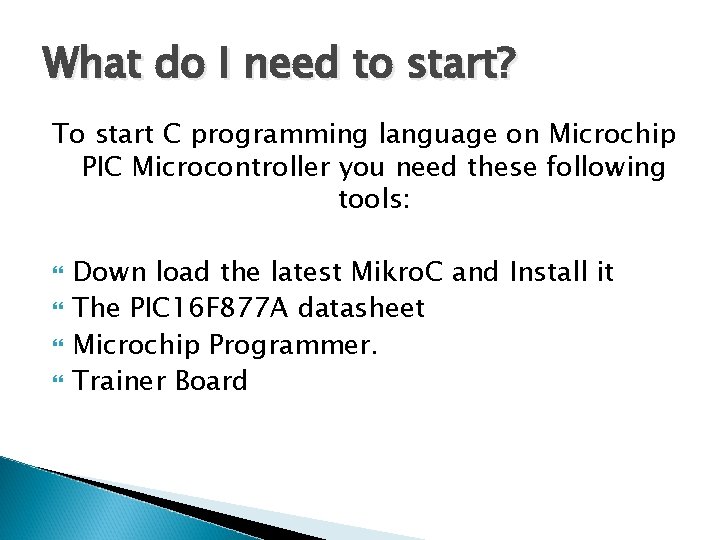 What do I need to start?

To start C programming language on Microchip PIC Microcontroller you need these following tools:

- Down load the latest MikroC and Install it
- The PIC16F877A datasheet
- Microchip Programmer.
- Trainer Board